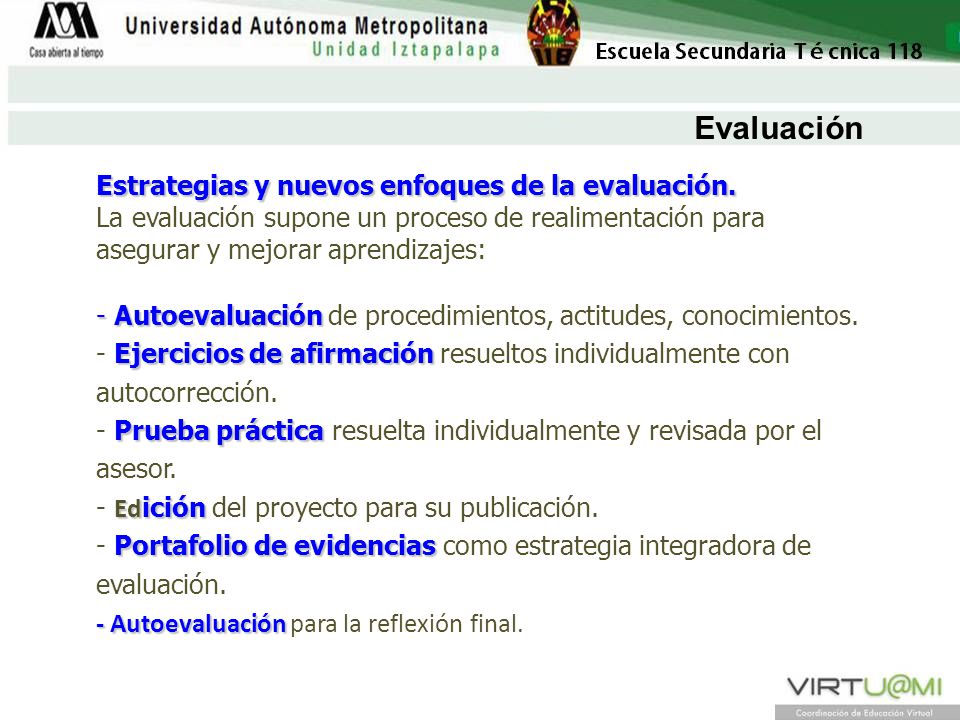 Casa abierta al tiempo

Universidad Autónoma Metropolitana
Unidad Iztapalapa

118

Escuela Secundaria T é cnica 118

Evaluación

Estrategias y nuevos enfoques de la evaluación.
La evaluación supone un proceso de realimentación para asegurar y mejorar aprendizajes:

- Autoevaluación de procedimientos, actitudes, conocimientos.
- Ejercicios de afirmación resueltos individualmente con autocorrección.
- Prueba práctica resuelta individualmente y revisada por el asesor.
- Edición del proyecto para su publicación.
- Portafolio de evidencias como estrategia integradora de evaluación.
- Autoevaluación para la reflexión final.

VIRTU@MI
Coordinación de Educación Virtual